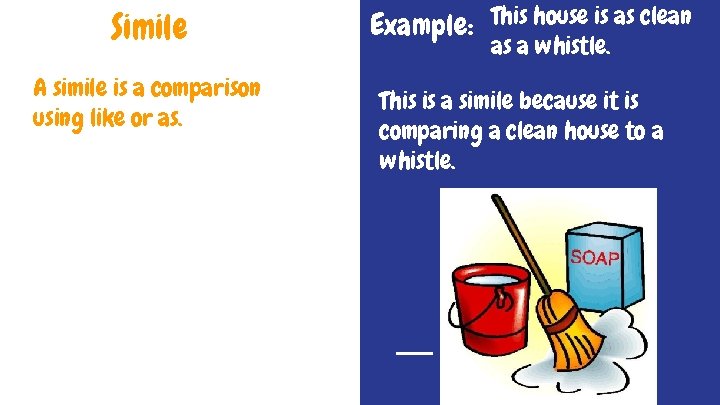 Simile

A simile is a comparison using like or as.

Example: This house is as clean as a whistle.

This is a simile because it is comparing a clean house to a whistle.

SOAP